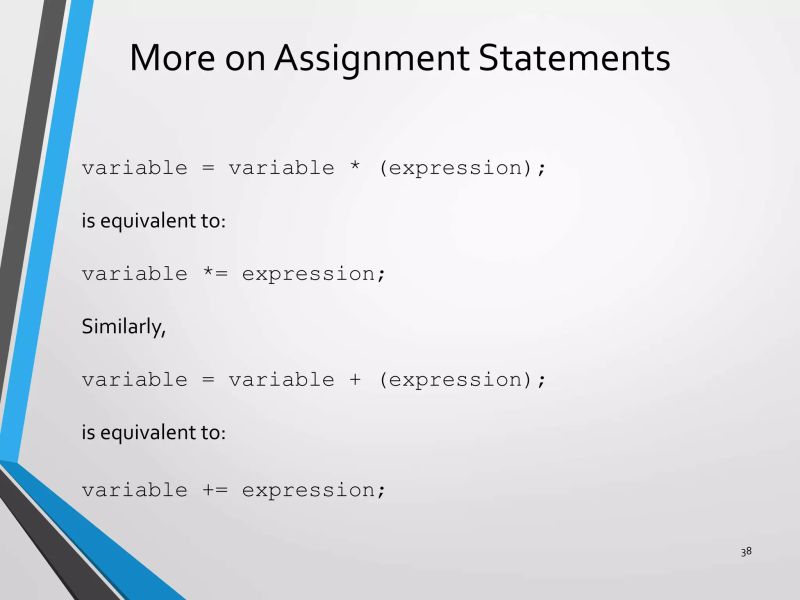 More on Assignment Statements

variable = variable * (expression);

is equivalent to:

variable *= expression;

Similarly,

variable = variable + (expression);

is equivalent to:

variable += expression;

38